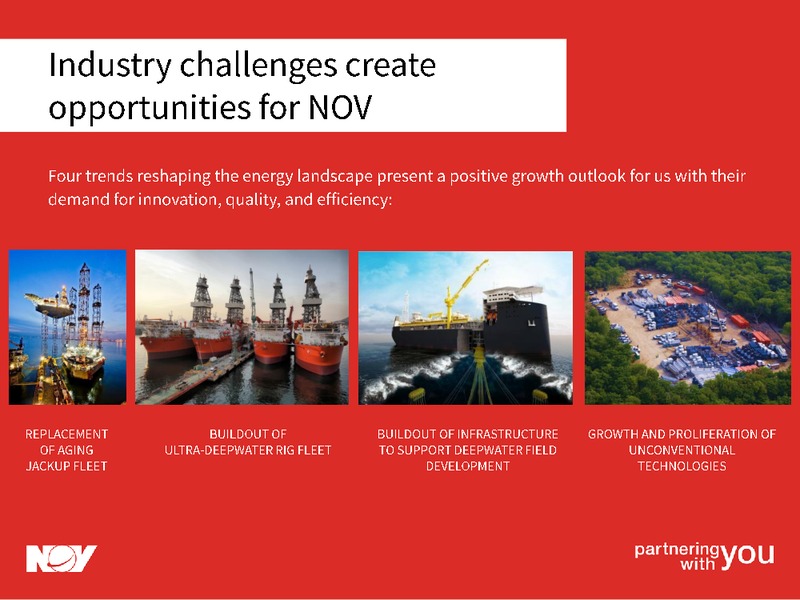 Industry challenges create opportunities for NOV

Four trends reshaping the energy landscape present a positive growth outlook for us with their demand for innovation, quality, and efficiency:

REPLACEMENT OF AGING JACKUP FLEET

BUILDOUT OF ULTRA-DEEPWATER RIG FLEET

BUILDOUT OF INFRASTRUCTURE TO SUPPORT DEEPWATER FIELD DEVELOPMENT

GROWTH AND PROLIFERATION OF UNCONVENTIONAL TECHNOLOGIES

NOV

partnering with you